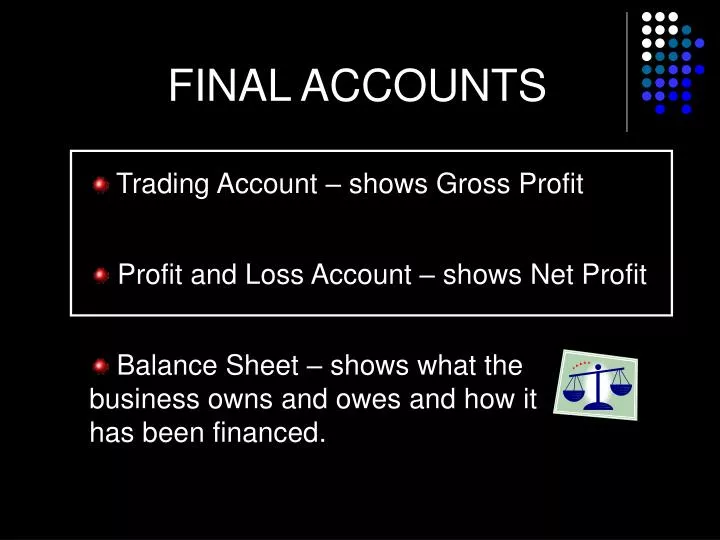 FINAL ACCOUNTS

Trading Account – shows Gross Profit

Profit and Loss Account – shows Net Profit

Balance Sheet – shows what the business owns and owes and how it has been financed.